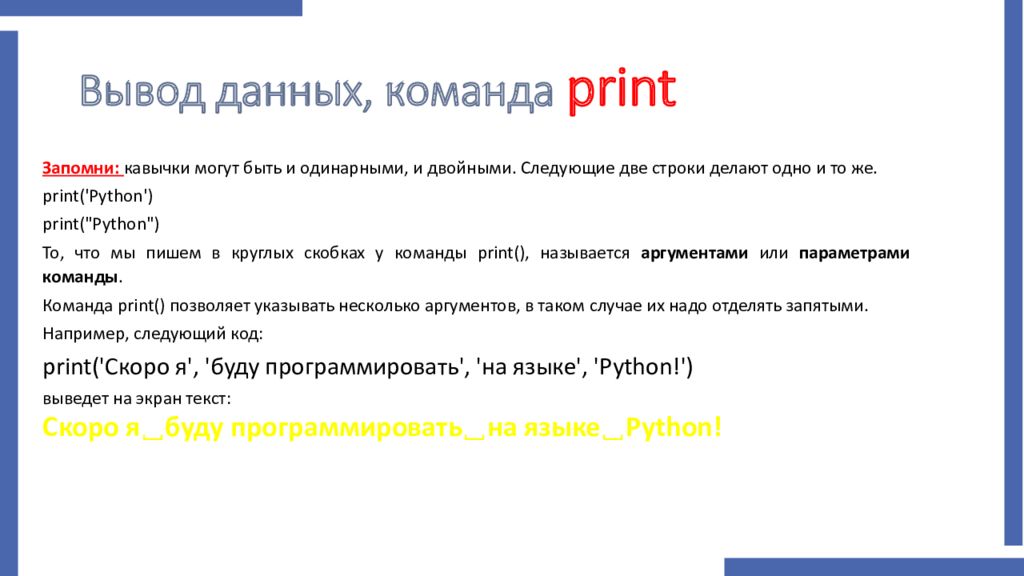 Вывод данных, команда print

Запомни: кавычки могут быть и одинарными, и двойными. Следующие две строки делают одно и то же.

print('Python')

print("Python")

То, что мы пишем в круглых скобках у команды print(), называется аргументами или параметрами команды.

Команда print() позволяет указывать несколько аргументов, в таком случае их надо отделять запятыми.

Например, следующий код:

print('Скоро я', 'буду программировать', 'на языке', 'Python!')

выведет на экран текст:

Скоро я␣буду программировать␣на языке␣Python!